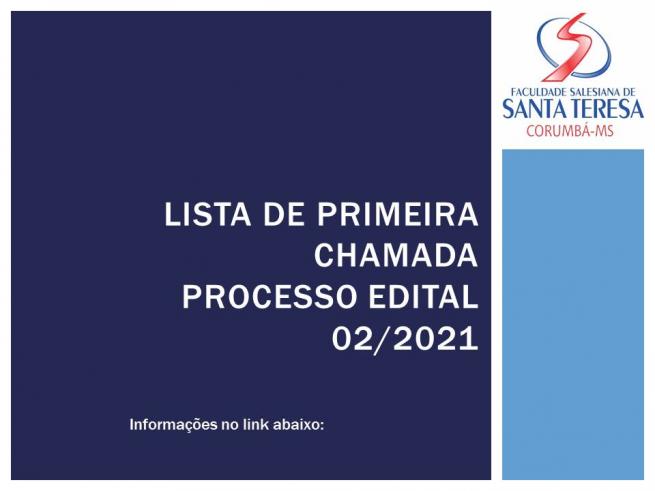 FACULDADE SALESIANA DE
SANTA TERESA
CORUMBÁ-MS

LISTA DE PRIMEIRA CHAMADA
PROCESSO EDITAL 02/2021

Informações no link abaixo: